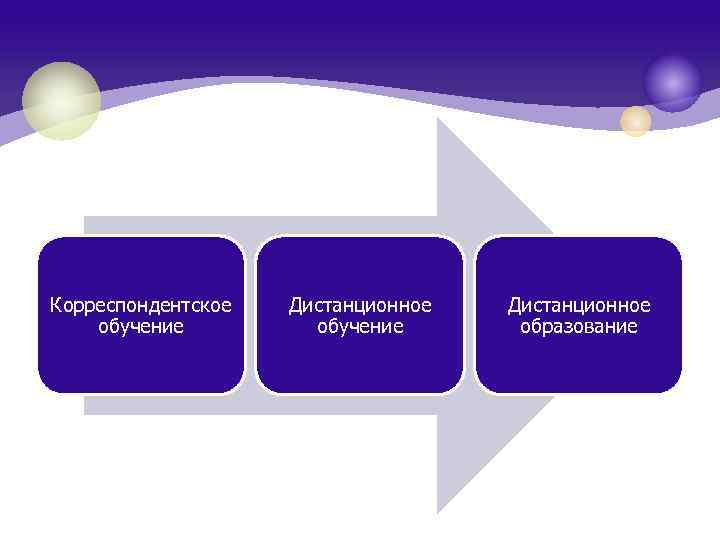 Корреспондентское обучение

Дистанционное обучение

Дистанционное образование